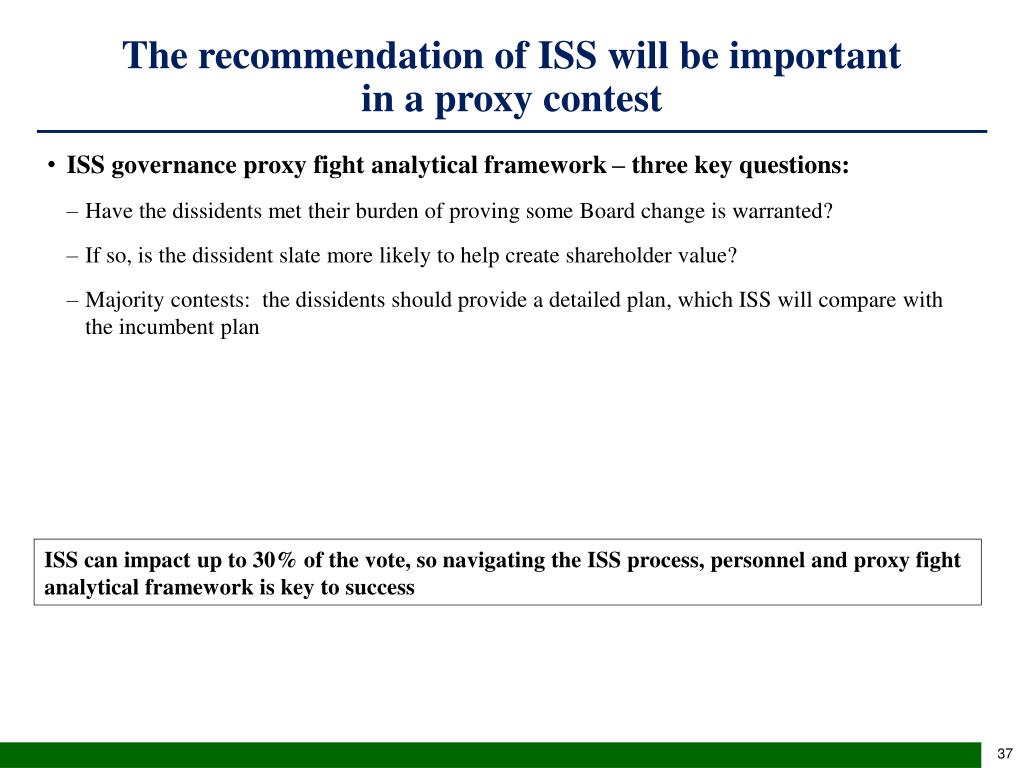 The recommendation of ISS will be important in a proxy contest

• ISS governance proxy fight analytical framework – three key questions:

– Have the dissidents met their burden of proving some Board change is warranted?

– If so, is the dissident slate more likely to help create shareholder value?

– Majority contests: the dissidents should provide a detailed plan, which ISS will compare with the incumbent plan

ISS can impact up to 30% of the vote, so navigating the ISS process, personnel and proxy fight analytical framework is key to success

37